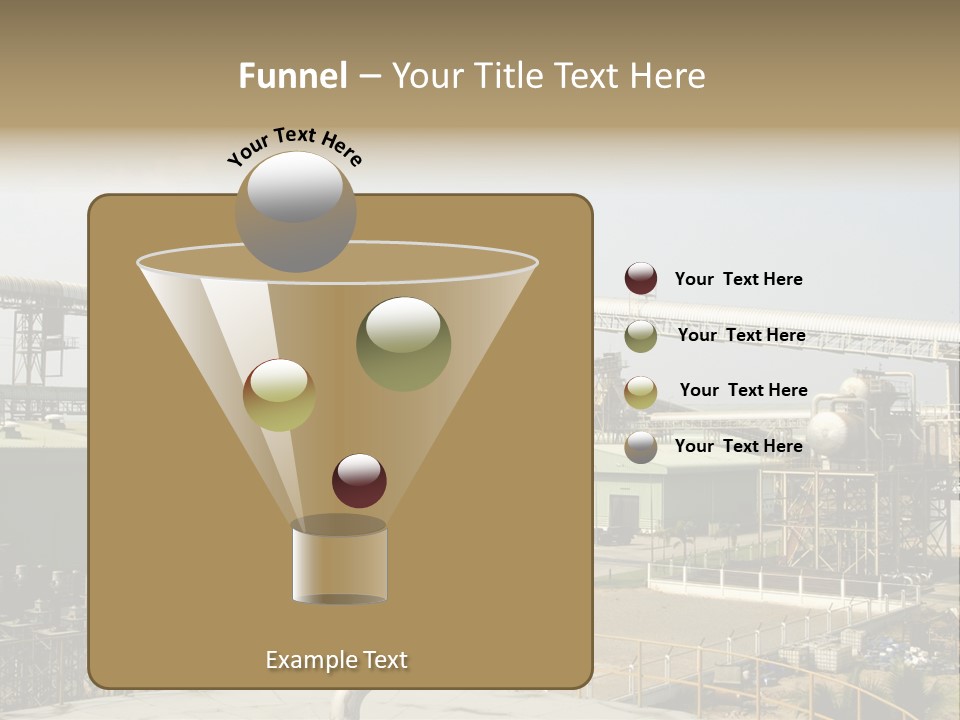 Funnel – Your Title Text Here

Your Text Here

Your Text Here

Your Text Here

Your Text Here

Your Text Here

Example Text